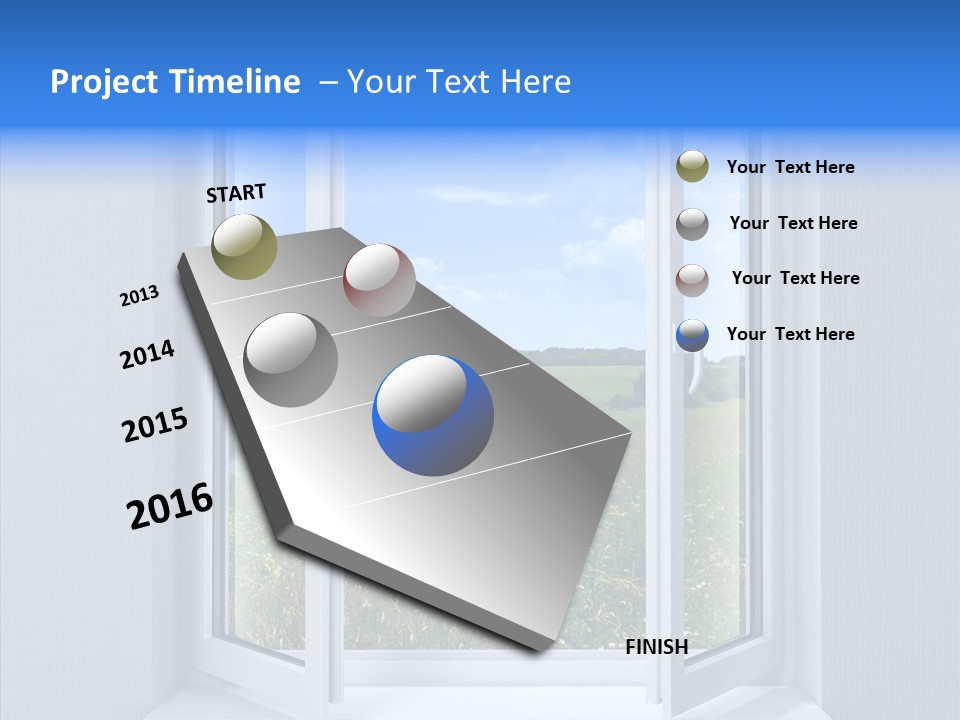 Project Timeline – Your Text Here

START

2013

2014

2015

2016

FINISH

Your Text Here

Your Text Here

Your Text Here

Your Text Here